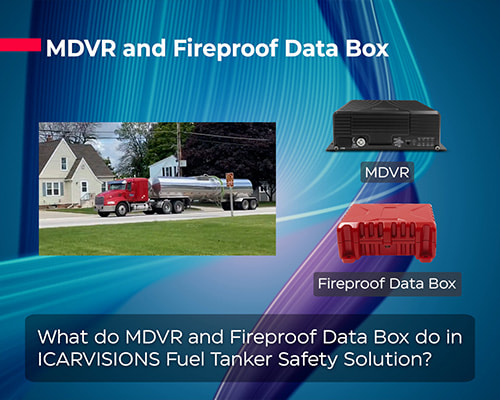 MDVR and Fireproof Data Box

MDVR

Fireproof Data Box

What do MDVR and Fireproof Data Box do in ICARVISIONS Fuel Tanker Safety Solution?